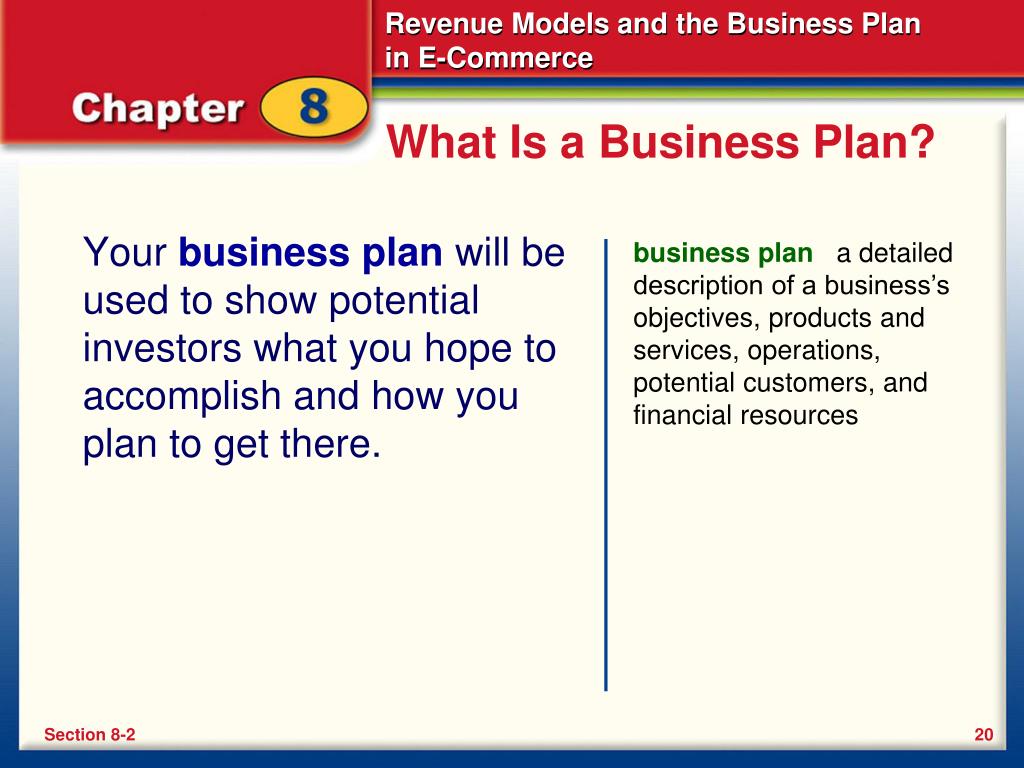 Revenue Models and the Business Plan in E-Commerce

Chapter 8

What Is a Business Plan?

Your business plan will be used to show potential investors what you hope to accomplish and how you plan to get there.

business plan a detailed description of a business's objectives, products and services, operations, potential customers, and financial resources

Section 8-2

20